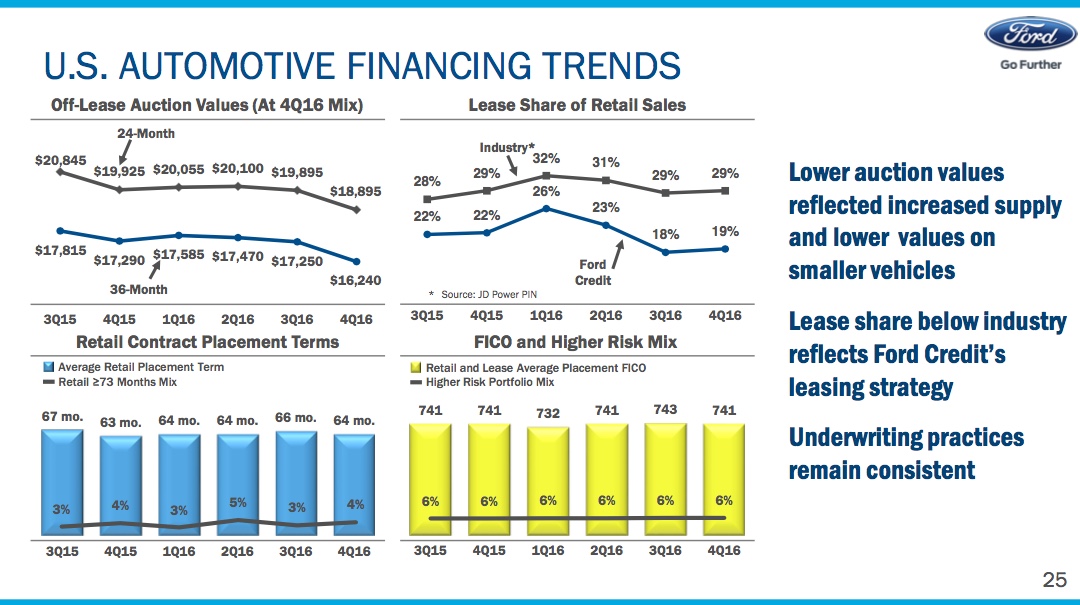 U.S. AUTOMOTIVE FINANCING TRENDS

Ford
Go Further

Off-Lease Auction Values (At 4Q16 Mix)

24-Month

$20,845 $19,925 $20,055 $20,100 $19,895 $18,895

$17,815 $17,290 $17,585 $17,470 $17,250 $16,240

36-Month

3Q15 4Q15 1Q16 2Q16 3Q16 4Q16

Lease Share of Retail Sales

Industry*

28% 29% 32% 31% 29% 29%

22% 22% 26% 23% 18% 19%

Ford Credit

* Source: JD Power PIN

3Q15 4Q15 1Q16 2Q16 3Q16 4Q16

Retail Contract Placement Terms

Average Retail Placement Term
Retail ≥73 Months Mix

67 mo. 63 mo. 64 mo. 64 mo. 66 mo. 64 mo.

3% 4% 3% 5% 3% 4%

3Q15 4Q15 1Q16 2Q16 3Q16 4Q16

FICO and Higher Risk Mix

Retail and Lease Average Placement FICO
Higher Risk Portfolio Mix

741 741 732 741 743 741

6% 6% 6% 6% 6% 6%

3Q15 4Q15 1Q16 2Q16 3Q16 4Q16

Lower auction values reflected increased supply and lower values on smaller vehicles

Lease share below industry reflects Ford Credit's leasing strategy

Underwriting practices remain consistent

25